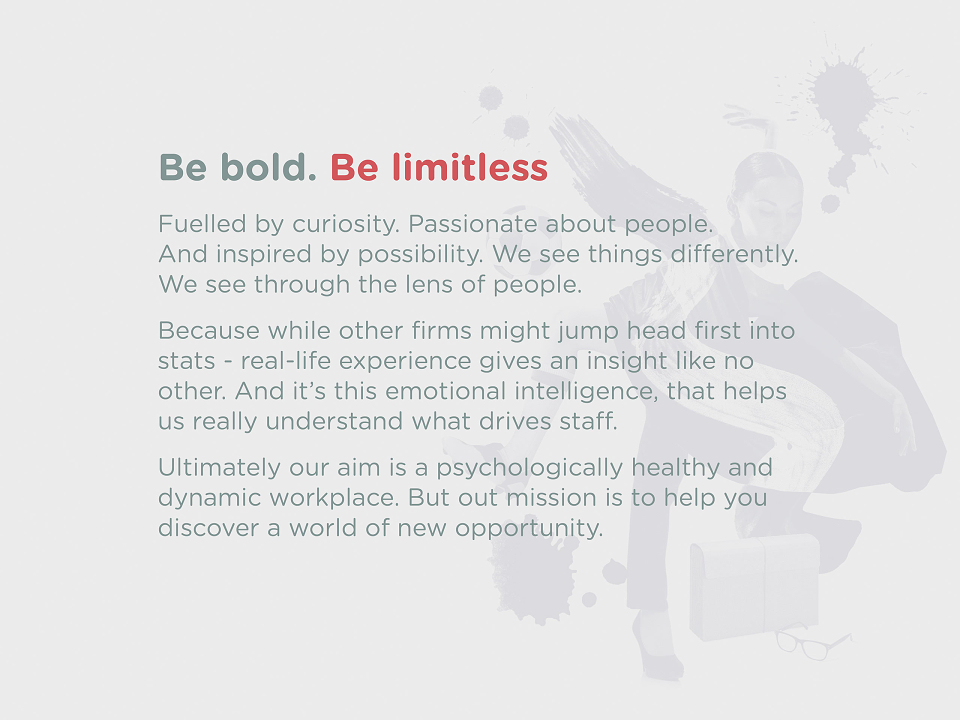 Be bold. Be limitless

Fuelled by curiosity. Passionate about people. And inspired by possibility. We see things differently. We see through the lens of people.

Because while other firms might jump head first into stats - real-life experience gives an insight like no other. And it's this emotional intelligence, that helps us really understand what drives staff.

Ultimately our aim is a psychologically healthy and dynamic workplace. But out mission is to help you discover a world of new opportunity.